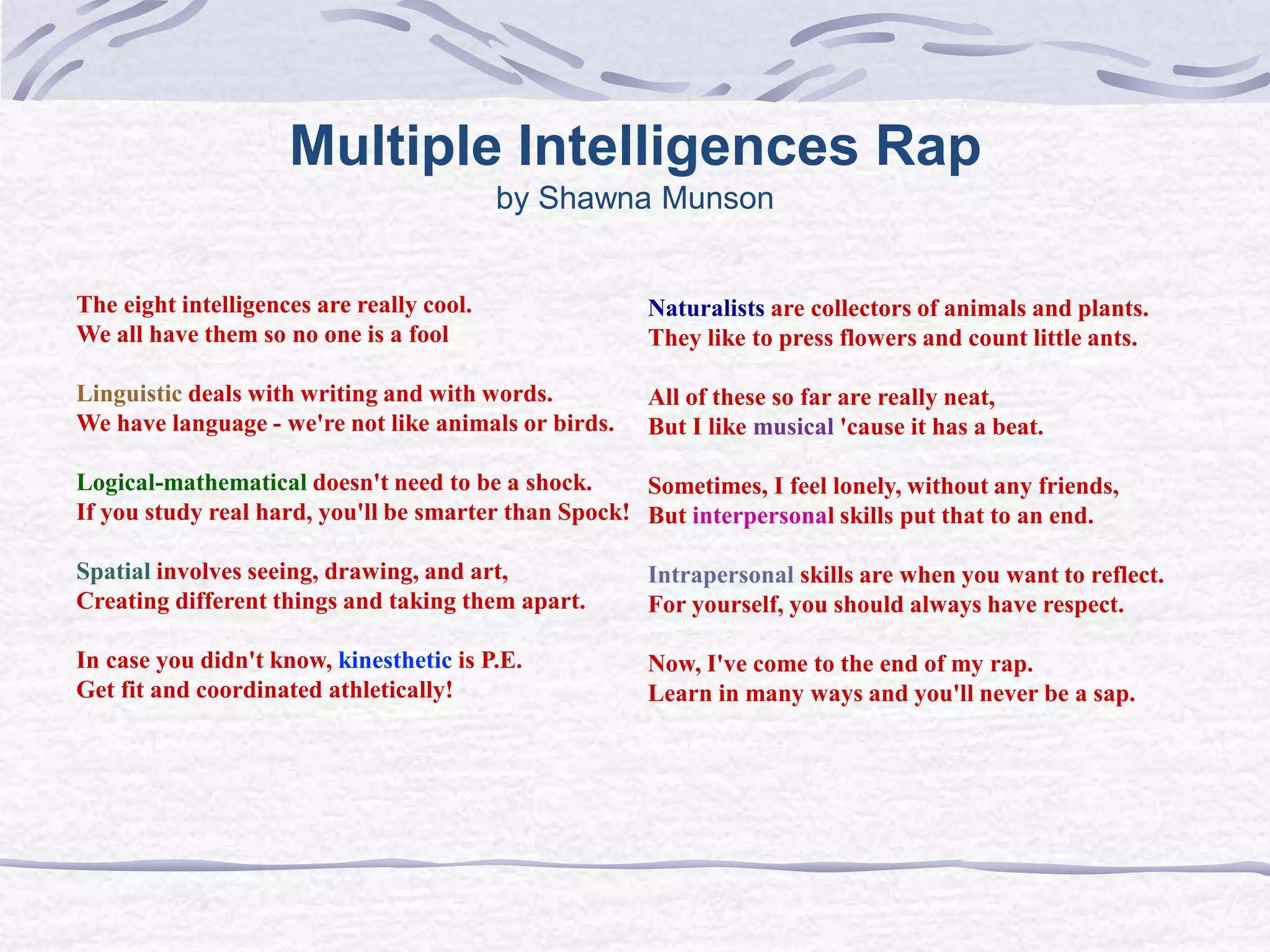 Multiple Intelligences Rap
by Shawna Munson

The eight intelligences are really cool.
We all have them so no one is a fool

Linguistic deals with writing and with words.
We have language - we're not like animals or birds.

Logical-mathematical doesn't need to be a shock.
If you study real hard, you'll be smarter than Spock!

Spatial involves seeing, drawing, and art,
Creating different things and taking them apart.

In case you didn't know, kinesthetic is P.E.
Get fit and coordinated athletically!

Naturalists are collectors of animals and plants.
They like to press flowers and count little ants.

All of these so far are really neat,
But I like musical 'cause it has a beat.

Sometimes, I feel lonely, without any friends,
But interpersonal skills put that to an end.

Intrapersonal skills are when you want to reflect.
For yourself, you should always have respect.

Now, I've come to the end of my rap.
Learn in many ways and you'll never be a sap.